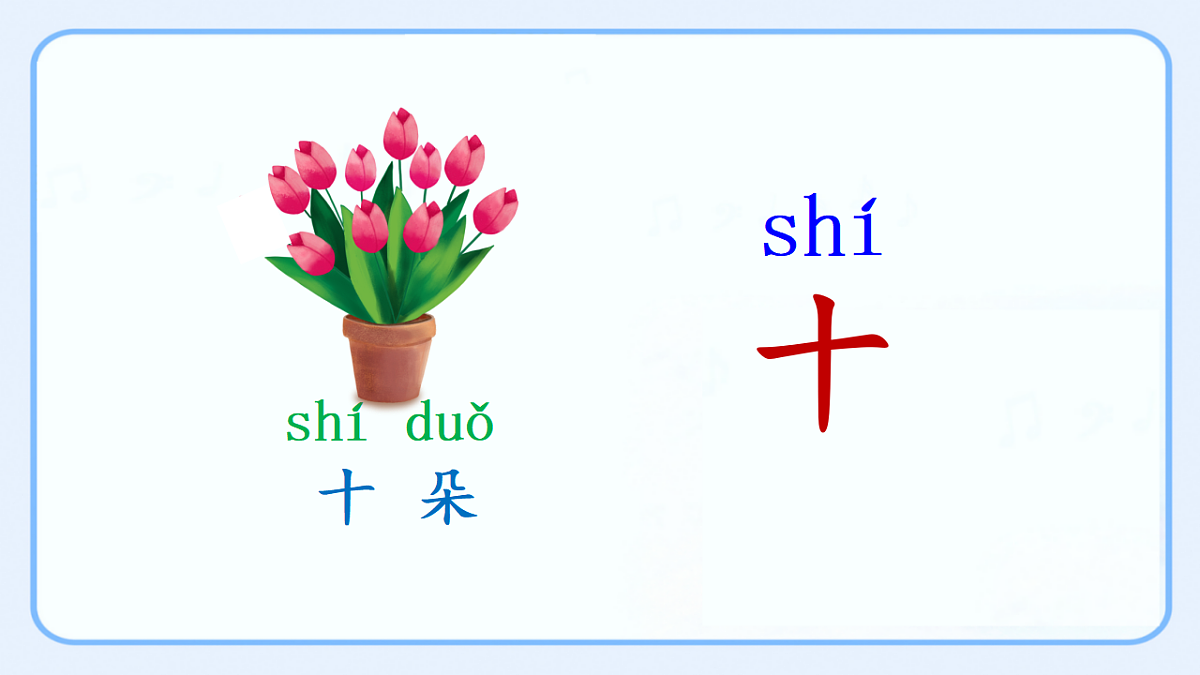 shí duǒ
十 朵

shí
十